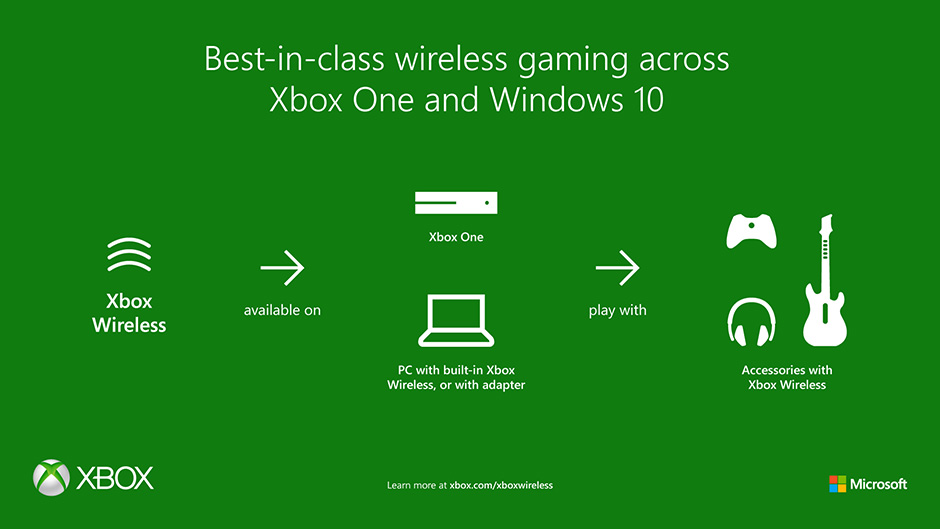 Best-in-class wireless gaming across Xbox One and Windows 10

Xbox Wireless

available on

Xbox One

PC with built-in Xbox Wireless, or with adapter

play with

Accessories with Xbox Wireless

XBOX

Learn more at xbox.com/xboxwireless

Microsoft